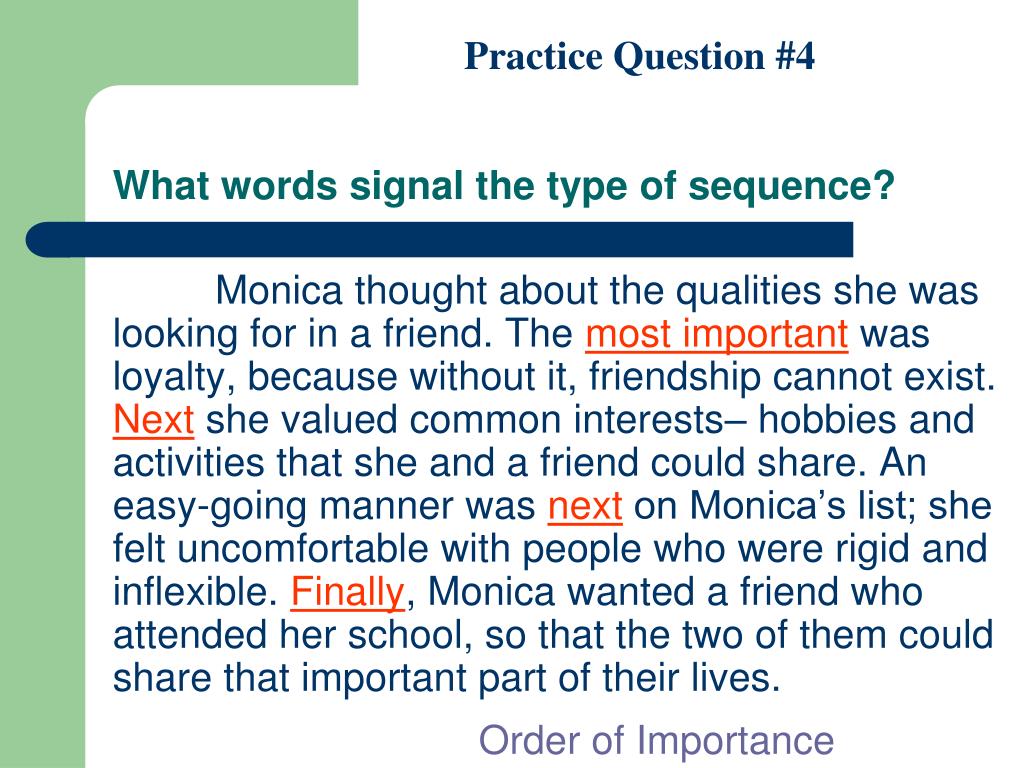 Practice Question #4

What words signal the type of sequence?

Monica thought about the qualities she was looking for in a friend. The most important was loyalty, because without it, friendship cannot exist. Next she valued common interests– hobbies and activities that she and a friend could share. An easy-going manner was next on Monica’s list; she felt uncomfortable with people who were rigid and inflexible. Finally, Monica wanted a friend who attended her school, so that the two of them could share that important part of their lives.

Order of Importance